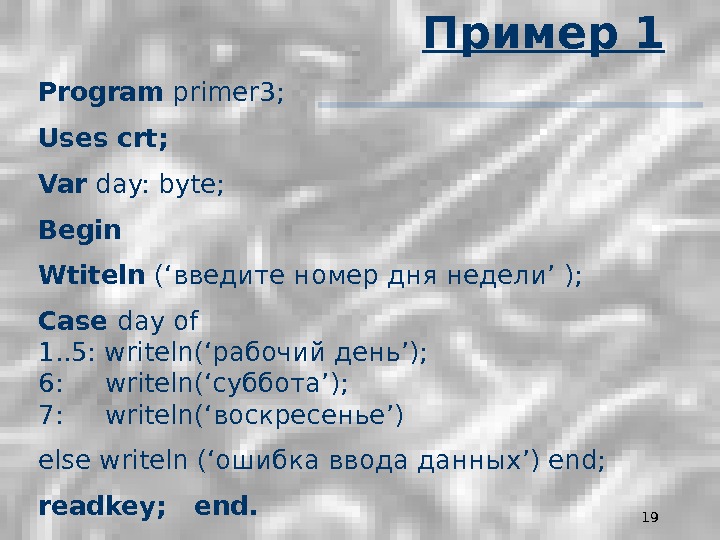 Пример 1

Program primer3;

Uses crt;

Var day: byte;

Begin

Wtiteln (‘введите номер дня недели’ );

Case day of
1..5: writeln(‘рабочий день’);
6: writeln(‘суббота’);
7: writeln(‘воскресенье’)

else writeln (‘ошибка ввода данных’) end;

readkey; end.

19